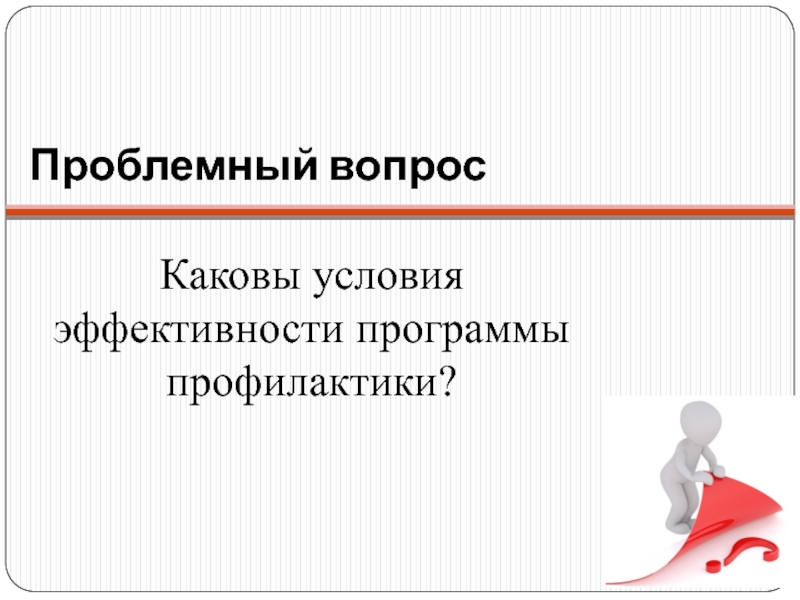 Проблемный вопрос

Каковы условия эффективности программы профилактики?